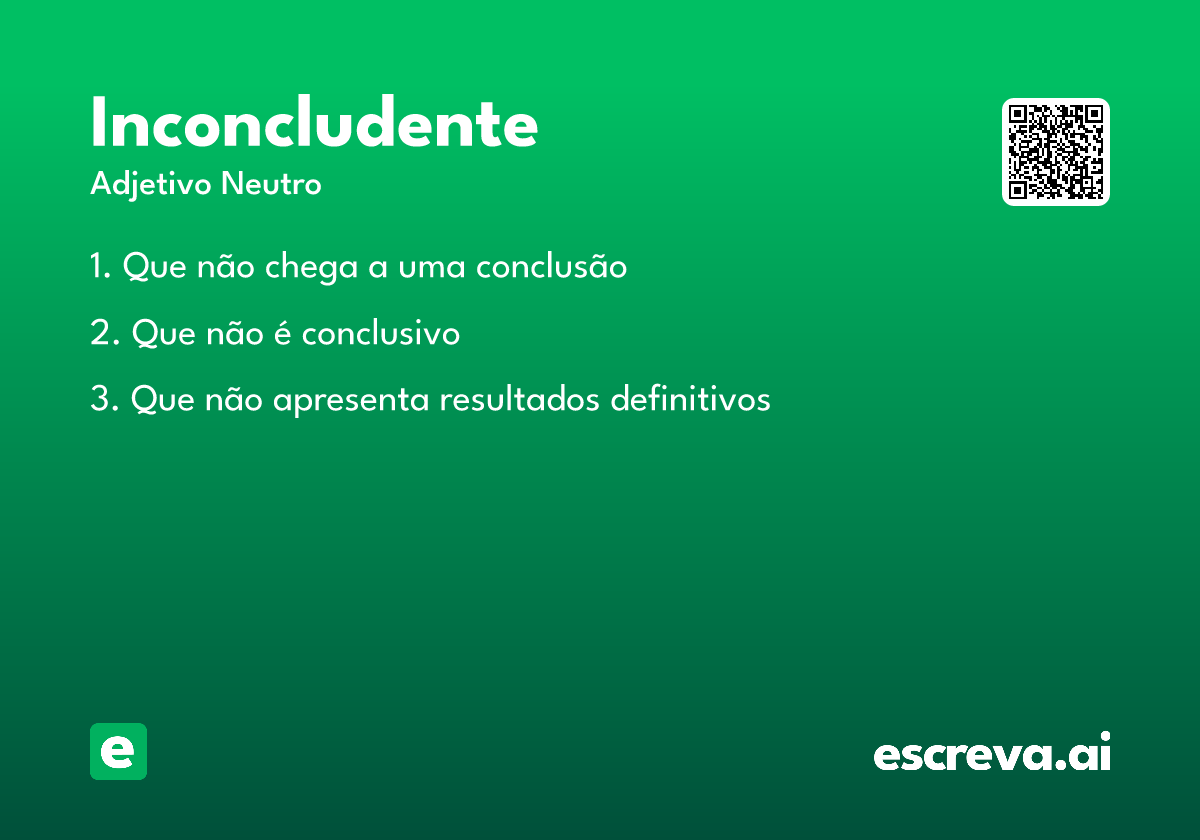 Inconcludente
Adjetivo Neutro

1. Que não chega a uma conclusão

2. Que não é conclusivo

3. Que não apresenta resultados definitivos

e

escreva.ai